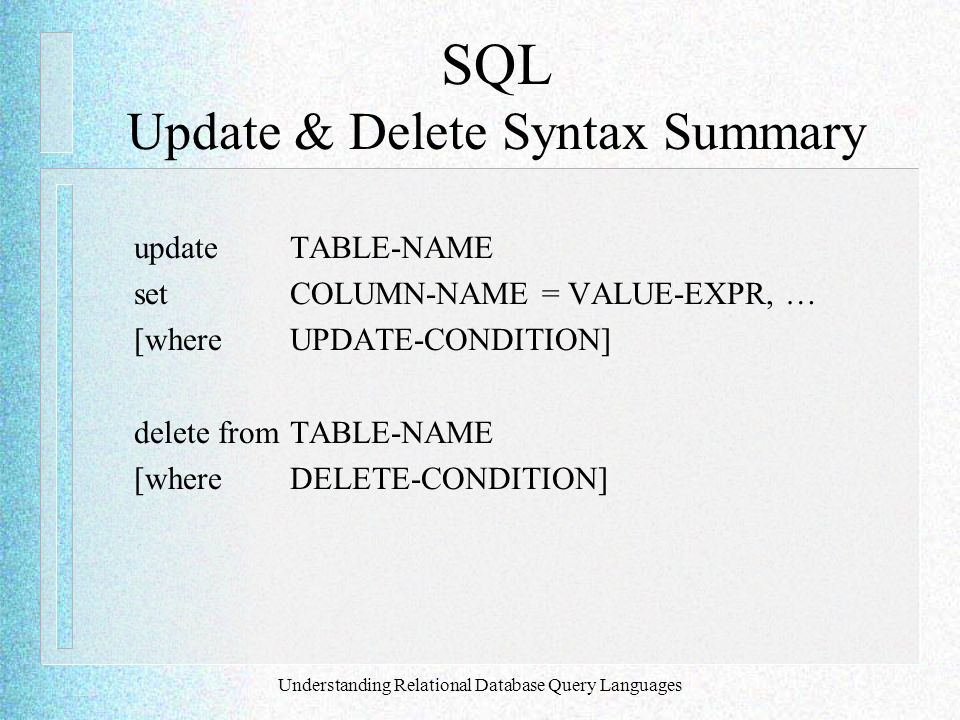 SQL
Update & Delete Syntax Summary

update TABLE-NAME
set COLUMN-NAME = VALUE-EXPR, …
[where UPDATE-CONDITION]

delete from TABLE-NAME
[where DELETE-CONDITION]

Understanding Relational Database Query Languages